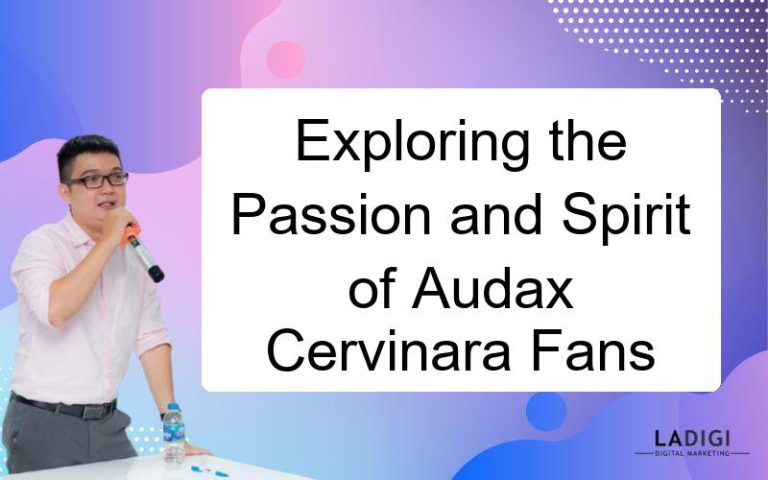 Exploring the Passion and Spirit of Audax Cervinara Fans

LADIGI
DIGITAL MARKETING